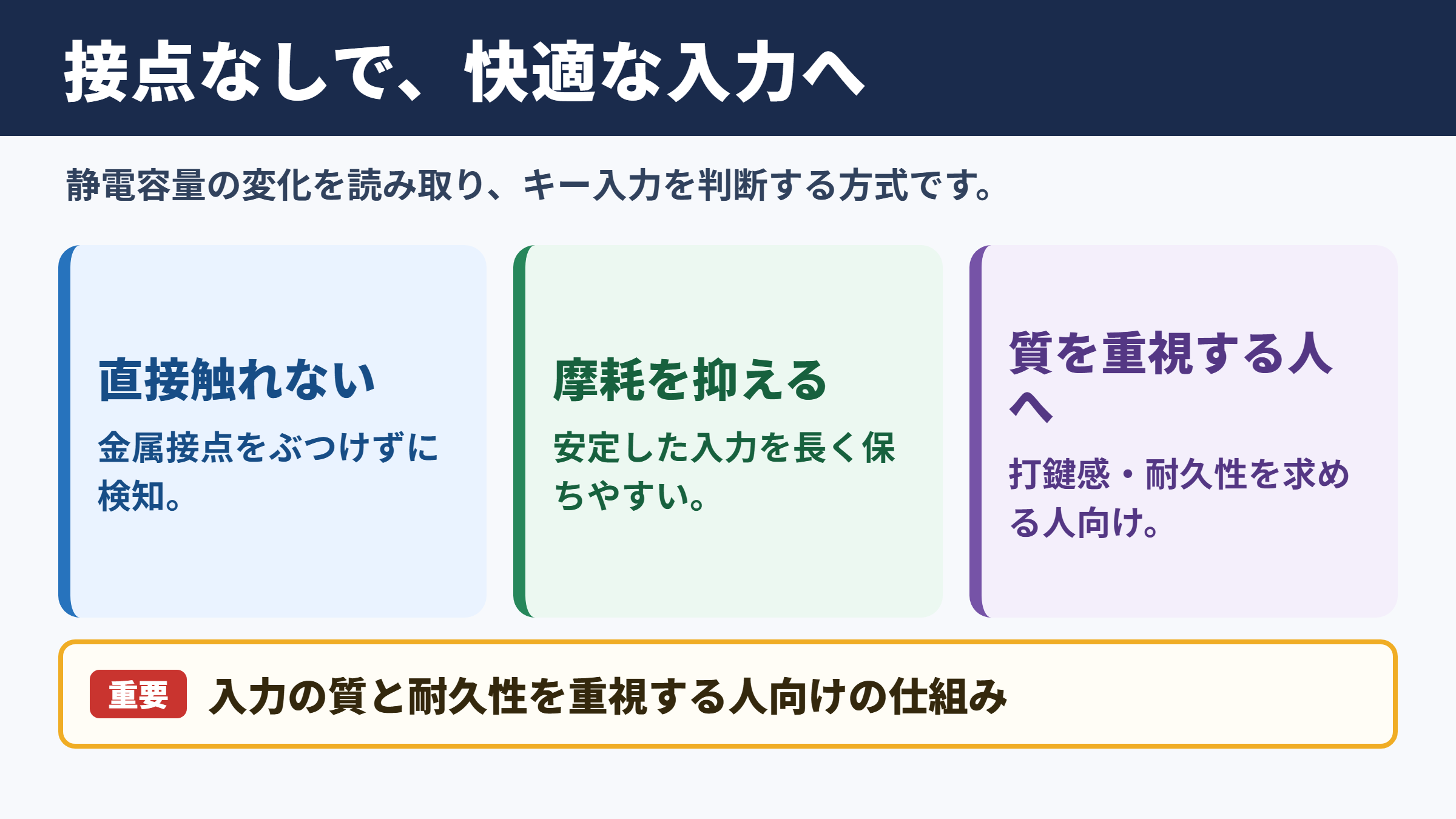 接点なしで、快適な入力へ

静電容量の変化を読み取り、キー入力を判断する方式です。

直接触れない

金属接点をぶつけずに検知。

摩耗を抑える

安定した入力を長く保ちやすい。

質を重視する人へ

打鍵感・耐久性を求める人向け。

重要 入力の質と耐久性を重視する人向けの仕組み